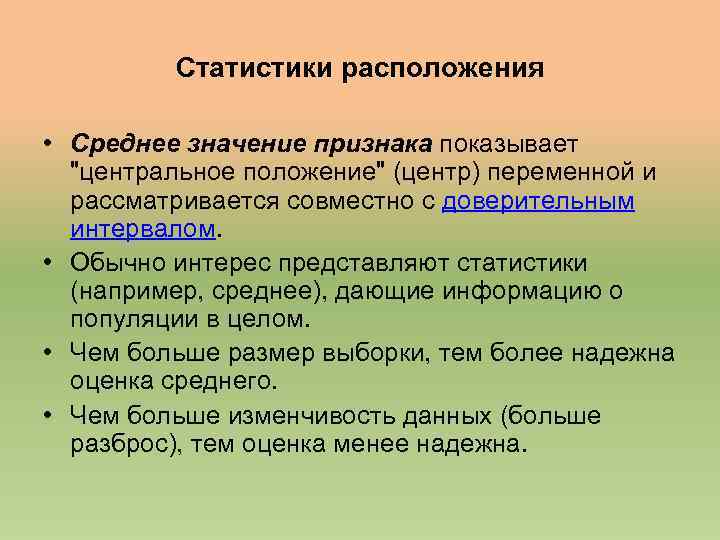 Статистики расположения

• Среднее значение признака показывает "центральное положение" (центр) переменной и рассматривается совместно с доверительным интервалом.
• Обычно интерес представляют статистики (например, среднее), дающие информацию о популяции в целом.
• Чем больше размер выборки, тем более надежна оценка среднего.
• Чем больше изменчивость данных (больше разброс), тем оценка менее надежна.